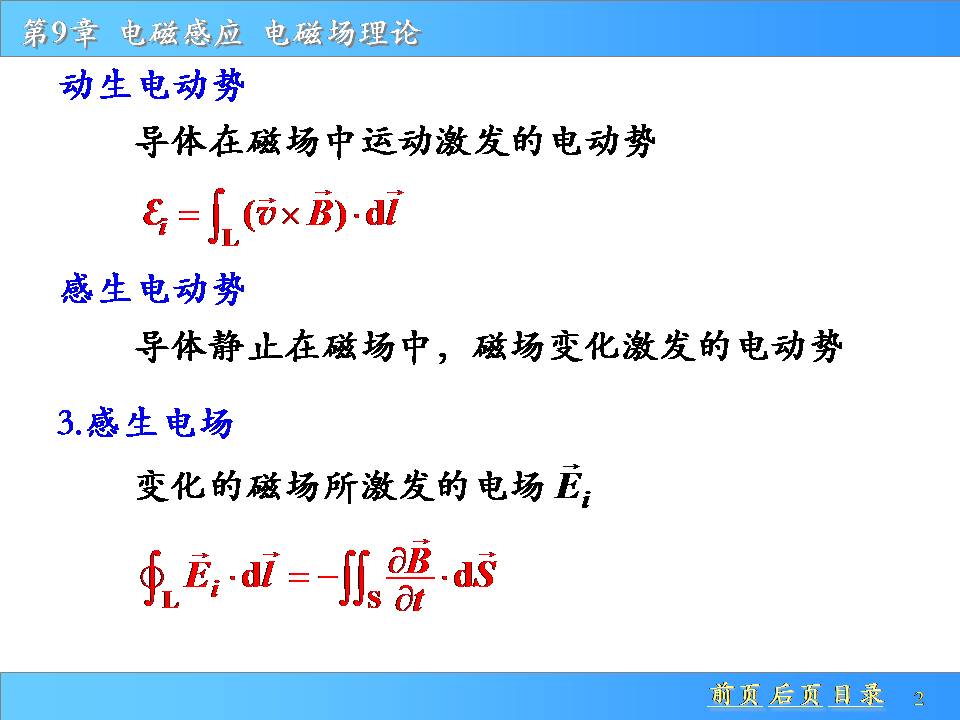 第9章 电磁感应 电磁场理论

动生电动势

导体在磁场中运动激发的电动势

$\mathcal{E}_i = \int_L (\vec{v} \times \vec{B}) \cdot d\vec{l}$

感生电动势

导体静止在磁场中，磁场变化激发的电动势

3.感生电场

变化的磁场所激发的电场 $\vec{E}_i$

$\oint_L \vec{E}_i \cdot d\vec{l} = -\iint_S \frac{\partial \vec{B}}{\partial t} \cdot d\vec{S}$

前页 后页 目录 2